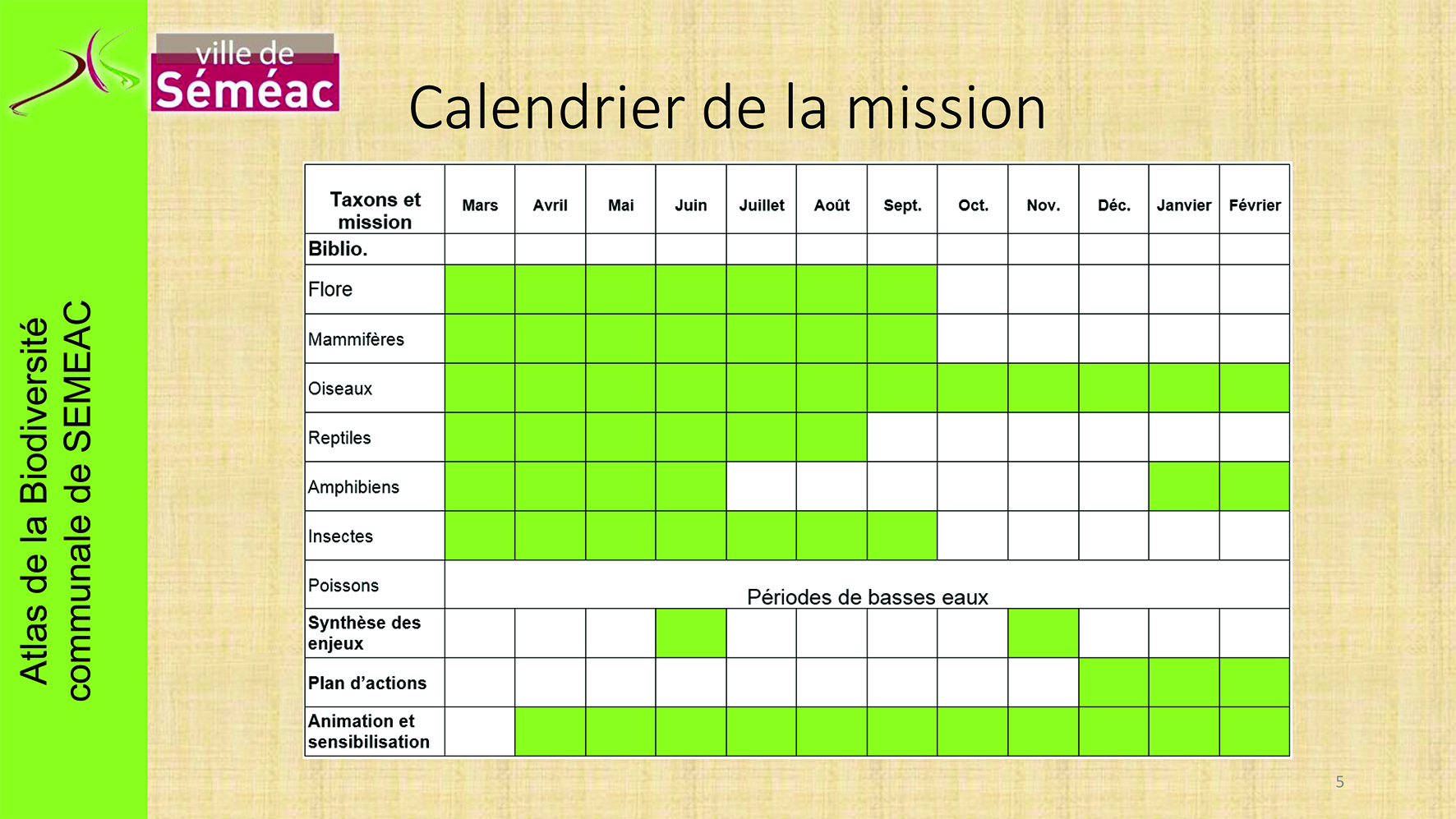 Atlas de la Biodiversité communale de SEMEAC

ville de Séméac

Calendrier de la mission

| Taxons et mission | Mars | Avril | Mai | Juin | Juillet | Août | Sept. | Oct. | Nov. | Déc. | Janvier | Février |
|---|---|---|---|---|---|---|---|---|---|---|---|---|
| Biblio. | | | | | | | | | | | | |
| Flore | | | | | | | | | | | | |
| Mammifères | | | | | | | | | | | | |
| Oiseaux | | | | | | | | | | | | |
| Reptiles | | | | | | | | | | | | |
| Amphibiens | | | | | | | | | | | | |
| Insectes | | | | | | | | | | | | |
| Poissons | Périodes de basses eaux | | | | | | | | | | | |
| Synthèse des enjeux | | | | | | | | | | | | |
| Plan d'actions | | | | | | | | | | | | |
| Animation et sensibilisation | | | | | | | | | | | | |

5